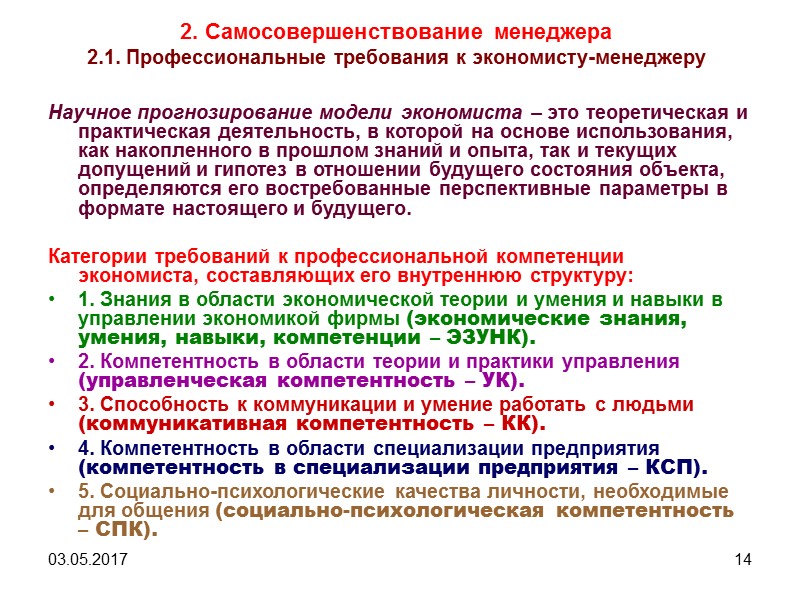 2. Самосовершенствование менеджера
2.1. Профессиональные требования к экономисту-менеджеру

Научное прогнозирование модели экономиста – это теоретическая и практическая деятельность, в которой на основе использования, как накопленного в прошлом знаний и опыта, так и текущих допущений и гипотез в отношении будущего состояния объекта, определяются его востребованные перспективные параметры в формате настоящего и будущего.

Категории требований к профессиональной компетенции экономиста, составляющих его внутреннюю структуру:

• 1. Знания в области экономической теории и умения и навыки в управлении экономикой фирмы (экономические знания, умения, навыки, компетенции – ЭЗУНК).
• 2. Компетентность в области теории и практики управления (управленческая компетентность – УК).
• 3. Способность к коммуникации и умение работать с людьми (коммуникативная компетентность – КК).
• 4. Компетентность в области специализации предприятия (компетентность в специализации предприятия – КСП).
• 5. Социально-психологические качества личности, необходимые для общения (социально-психологическая компетентность – СПК).

03.05.2017

14